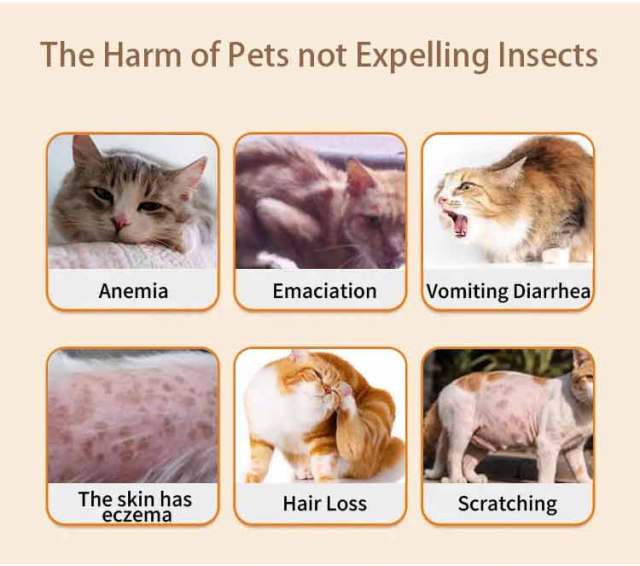 The Harm of Pets not Expelling Insects

Anemia

Emaciation

Vomiting Diarrhea

The skin has eczema

Hair Loss

Scratching